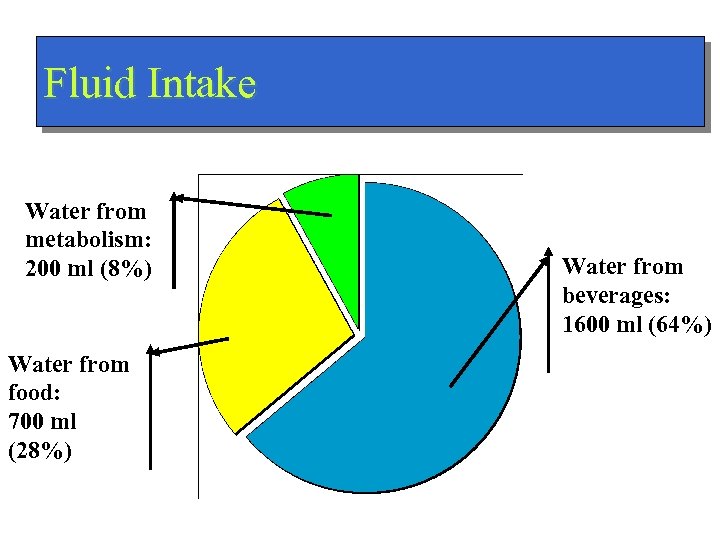 Fluid Intake

Water from metabolism: 200 ml (8%)

Water from food: 700 ml (28%)

Water from beverages: 1600 ml (64%)